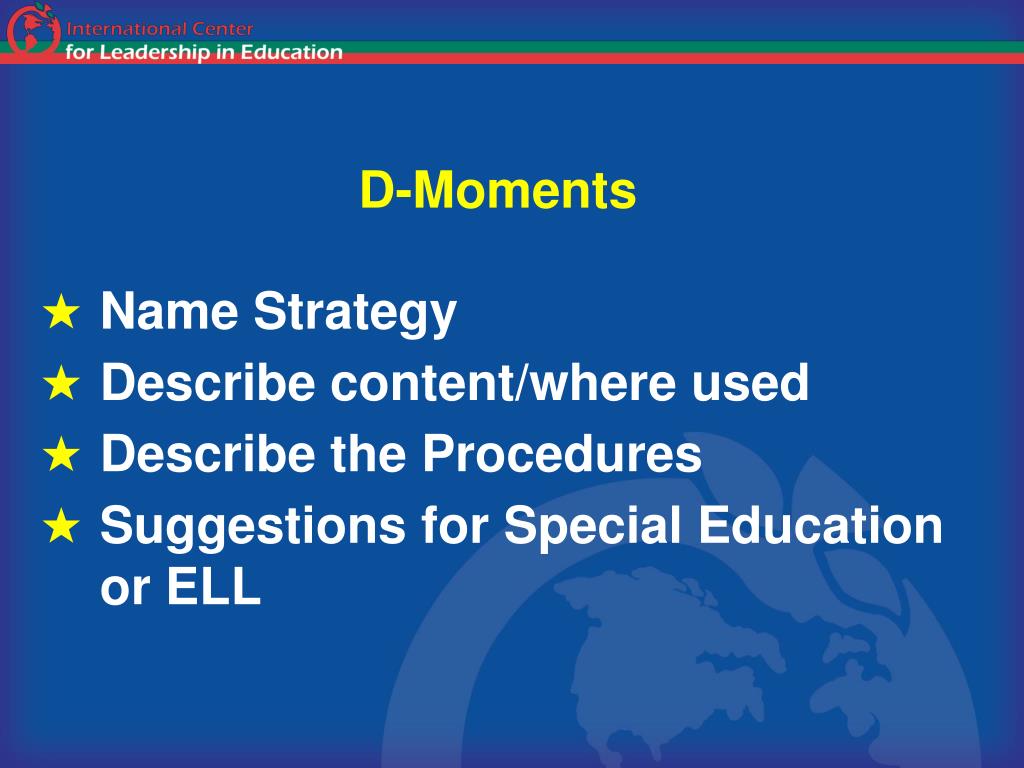 International Center
for Leadership in Education

D-Moments

★ Name Strategy
★ Describe content/where used
★ Describe the Procedures
★ Suggestions for Special Education or ELL